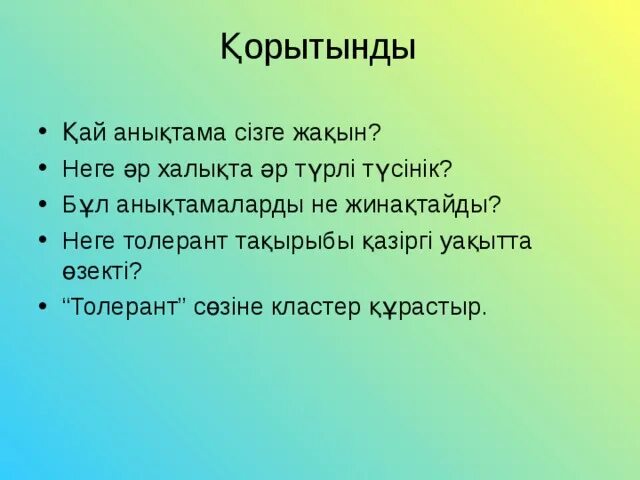 Қорытынды

• Қай анықтама сізге жақын?
• Неге әр халықта әр түрлі түсінік?
• Бұл анықтамаларды не жинақтайды?
• Неге толерант тақырыбы қазіргі уақытта өзекті?
• “Толерант” сөзіне кластер құрастыр.